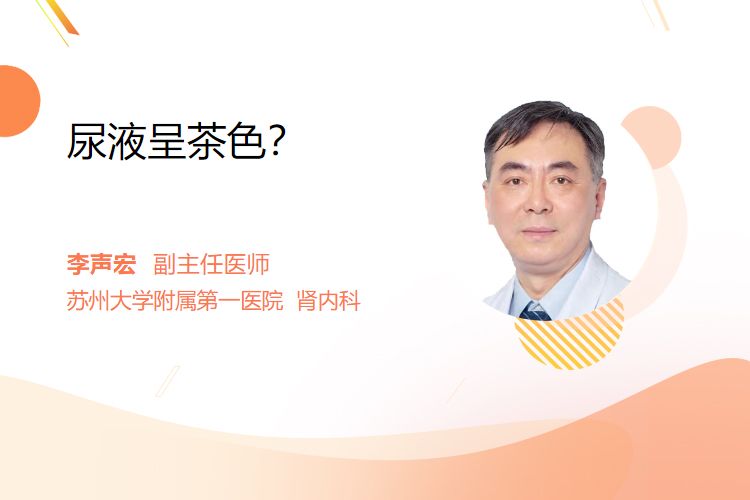 尿液呈茶色?

李声宏 副主任医师
苏州大学附属第一医院 肾内科